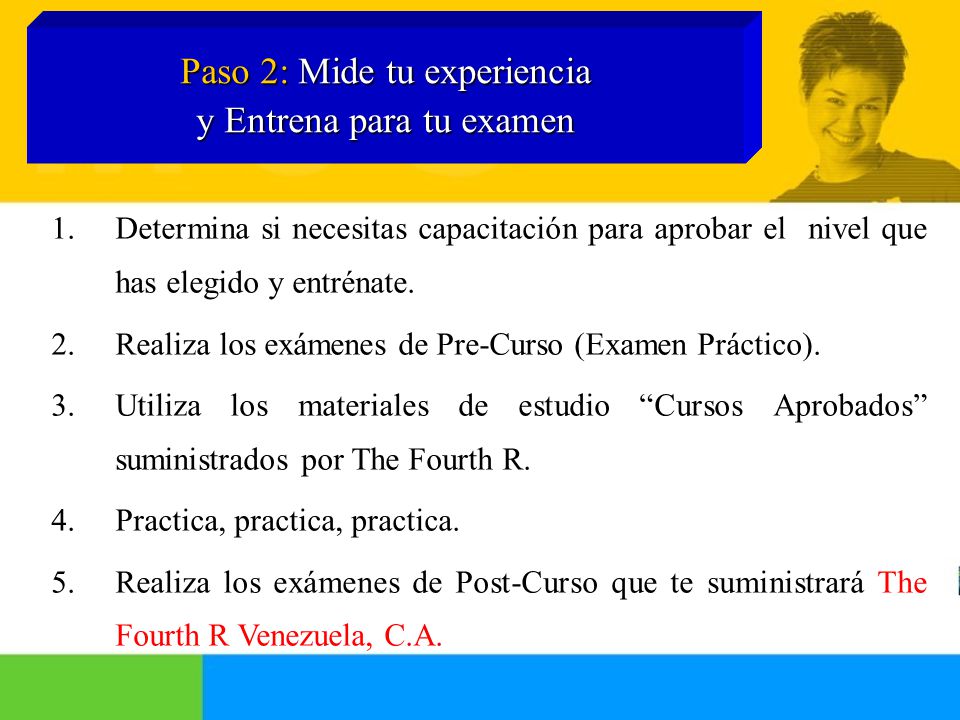 Paso 2: Mide tu experiencia
y Entrena para tu examen

1. Determina si necesitas capacitación para aprobar el nivel que has elegido y entrénate.

2. Realiza los exámenes de Pre-Curso (Examen Práctico).

3. Utiliza los materiales de estudio “Cursos Aprobados” suministrados por The Fourth R.

4. Practica, practica, practica.

5. Realiza los exámenes de Post-Curso que te suministrará The Fourth R Venezuela, C.A.